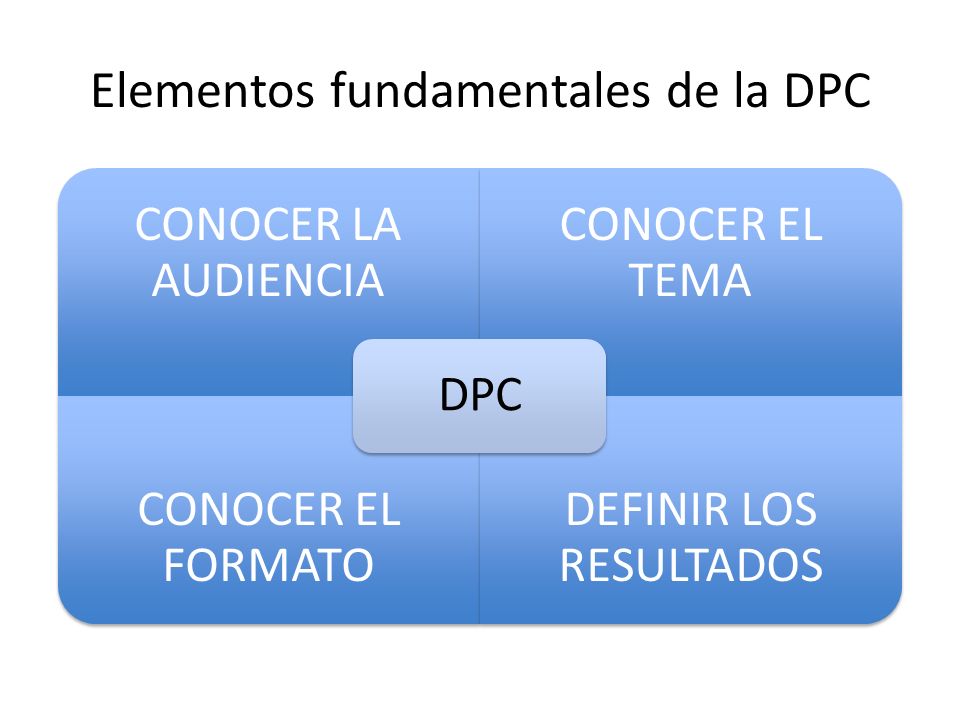 Elementos fundamentales de la DPC

CONOCER LA AUDIENCIA

CONOCER EL TEMA

DPC

CONOCER EL FORMATO

DEFINIR LOS RESULTADOS